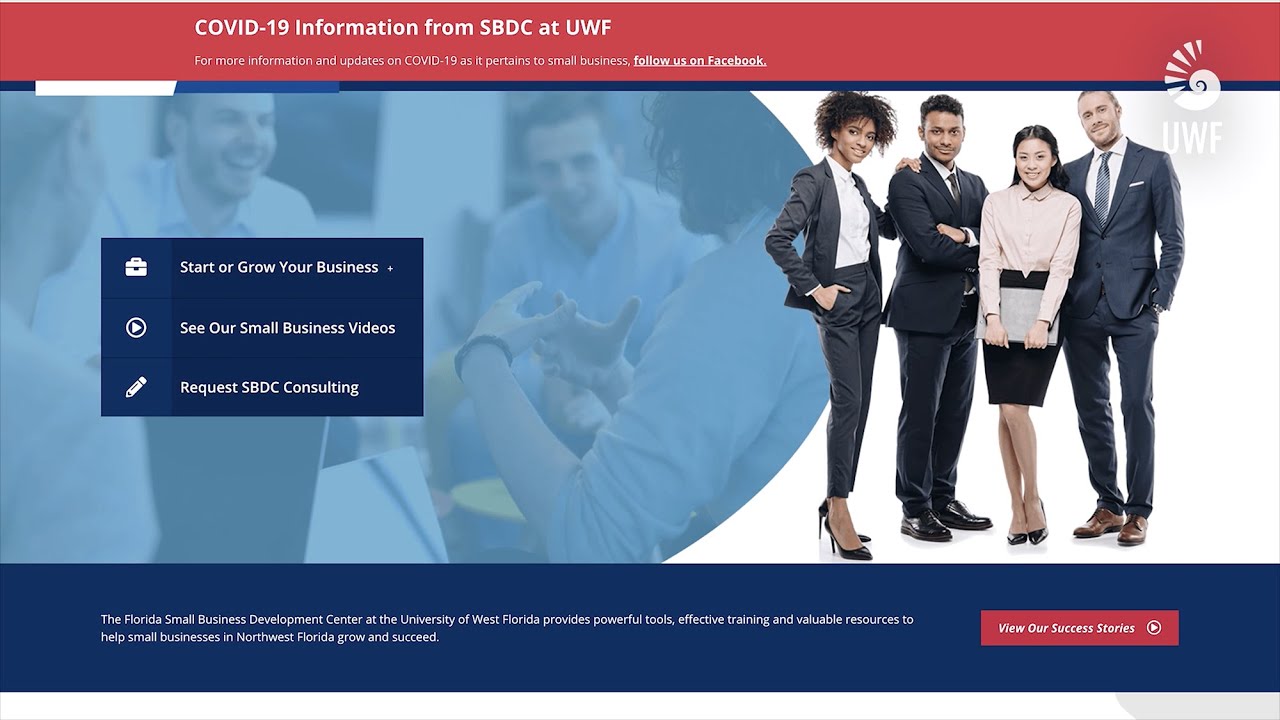 COVID-19 Information from SBDC at UWF

For more information and updates on COVID-19 as it pertains to small business, follow us on Facebook.

UWF

Start or Grow Your Business +

See Our Small Business Videos

Request SBDC Consulting

The Florida Small Business Development Center at the University of West Florida provides powerful tools, effective training and valuable resources to help small businesses in Northwest Florida grow and succeed.

View Our Success Stories